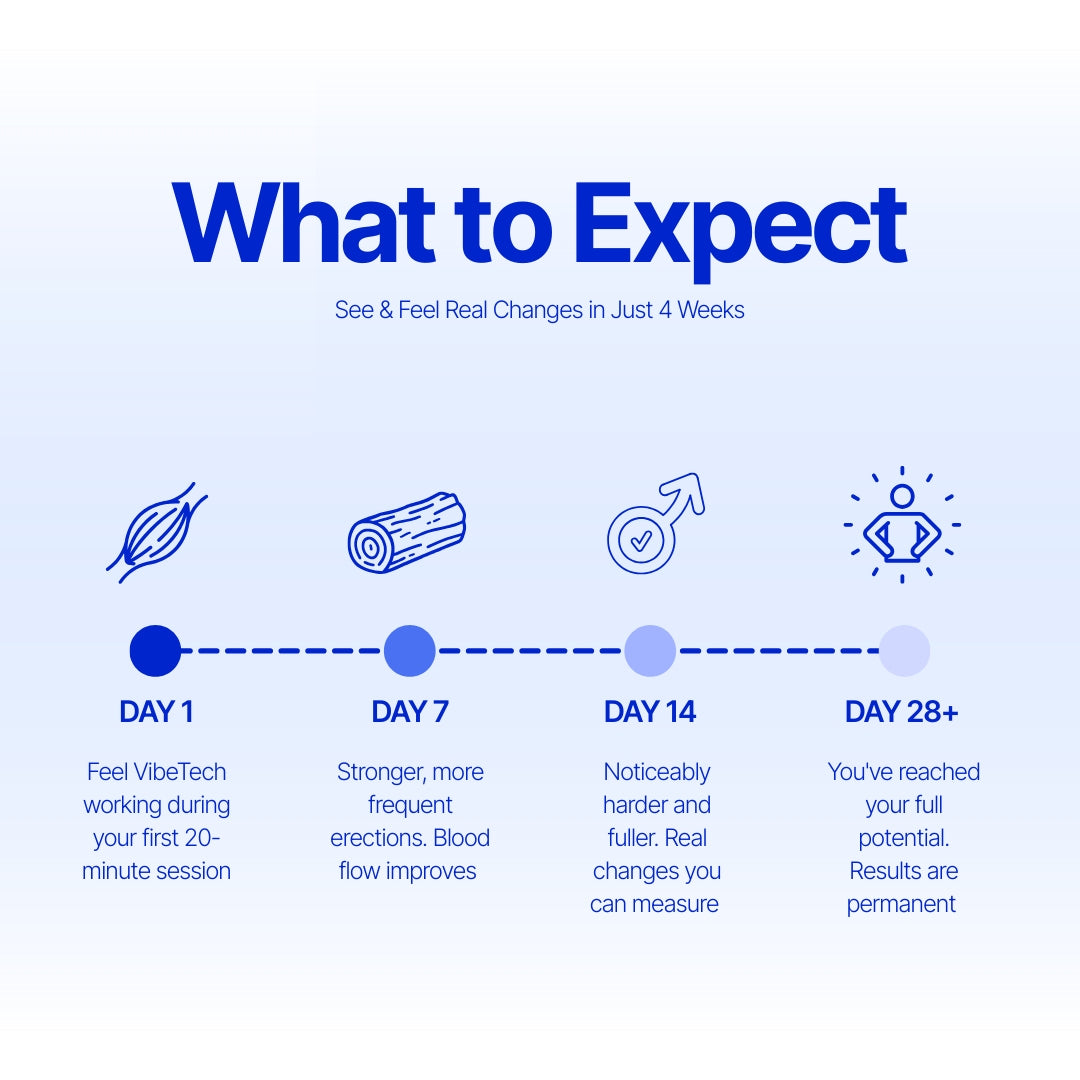 What to Expect

See & Feel Real Changes in Just 4 Weeks

DAY 1

Feel VibeTech working during your first 20-minute session

DAY 7

Stronger, more frequent erections. Blood flow improves

DAY 14

Noticeably harder and fuller. Real changes you can measure

DAY 28+

You've reached your full potential. Results are permanent